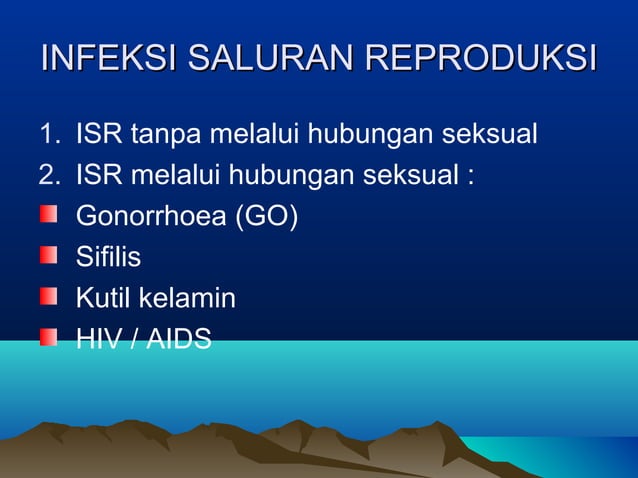 INFEKSI SALURAN REPRODUKSI

1. ISR tanpa melalui hubungan seksual
2. ISR melalui hubungan seksual :
- Gonorrhoea (GO)
- Sifilis
- Kutil kelamin
- HIV / AIDS